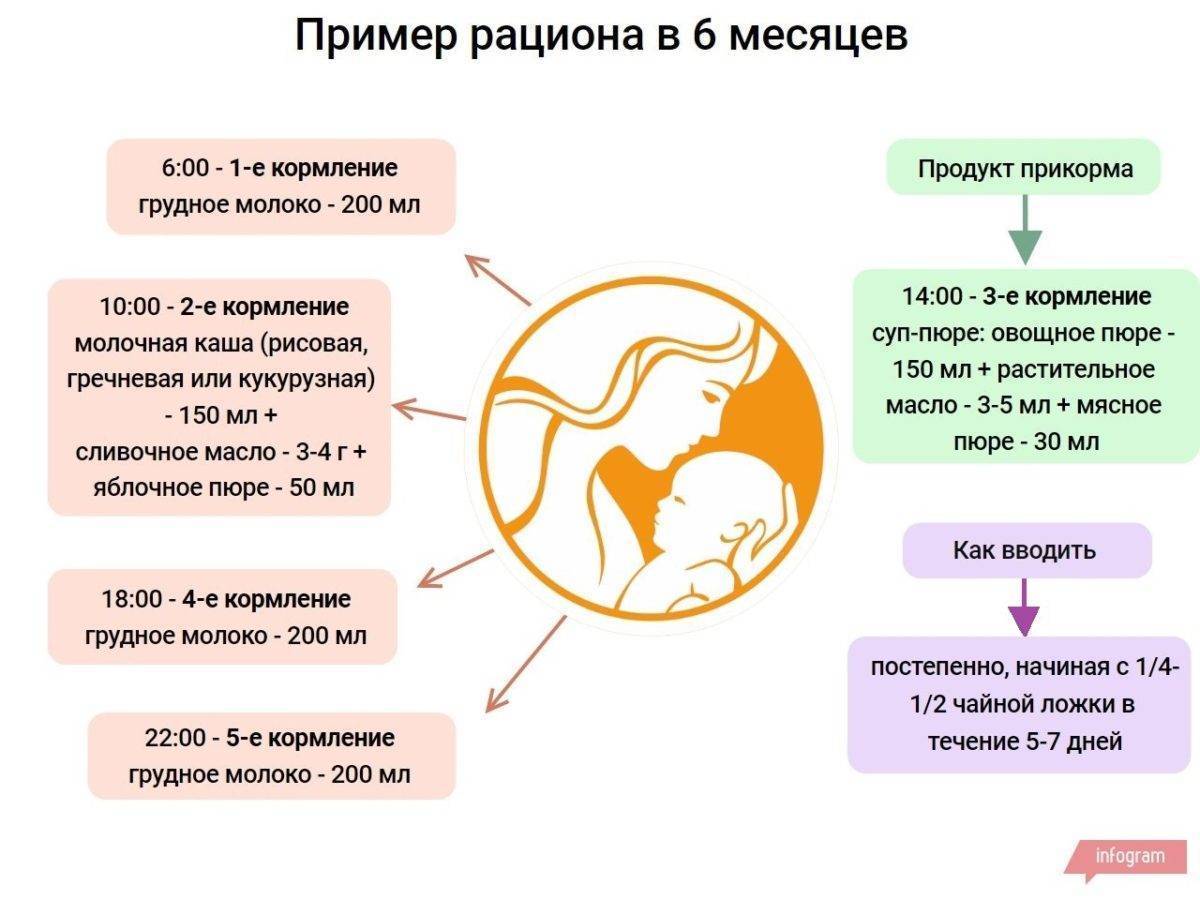 Пример рациона в 6 месяцев

6:00 - 1-е кормление
грудное молоко - 200 мл

10:00 - 2-е кормление
молочная каша (рисовая, гречневая или кукурузная) - 150 мл +
сливочное масло - 3-4 г +
яблочное пюре - 50 мл

18:00 - 4-е кормление
грудное молоко - 200 мл

22:00 - 5-е кормление
грудное молоко - 200 мл

Продукт прикорма

14:00 - 3-е кормление
суп-пюре: овощное пюре - 150 мл + растительное масло - 3-5 мл + мясное пюре - 30 мл

Как вводить

постепенно, начиная с 1/4-1/2 чайной ложки в течение 5-7 дней

infogram